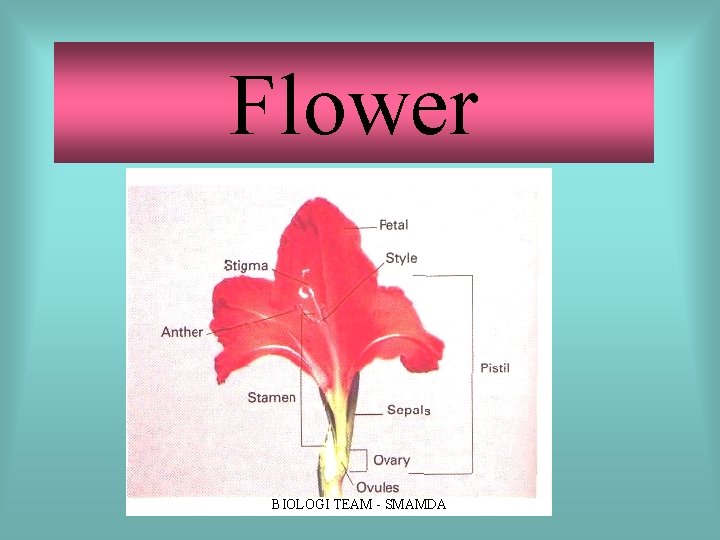 Flower

Petal

Stigma

Style

Anther

Pistil

Stamen

Sepals

Ovary

Ovules

BIOLOGI TEAM - SMAMDA